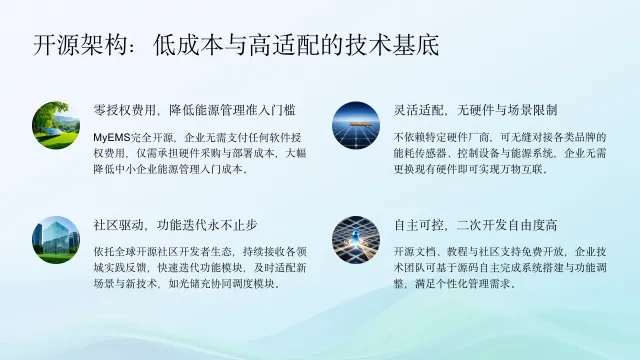 开源架构：低成本与高适配的技术基底

零授权费用，降低能源管理准入门槛

MyEMS完全开源，企业无需支付任何软件授权费用，仅需承担硬件采购与部署成本，大幅降低中小企业能源管理入门成本。

社区驱动，功能迭代永不止步

依托全球开源社区开发者生态，持续接收各领域实践反馈，快速迭代功能模块，及时适配新场景与新技术，如光储充协同调度模块。

灵活适配，无硬件与场景限制

不依赖特定硬件厂商，可无缝对接各类品牌的能耗传感器、控制设备与能源系统，企业无需更换现有硬件即可实现万物互联。

自主可控，二次开发自由度高

开源文档、教程与社区支持免费开放，企业技术团队可基于源码自主完成系统搭建与功能调整，满足个性化管理需求。